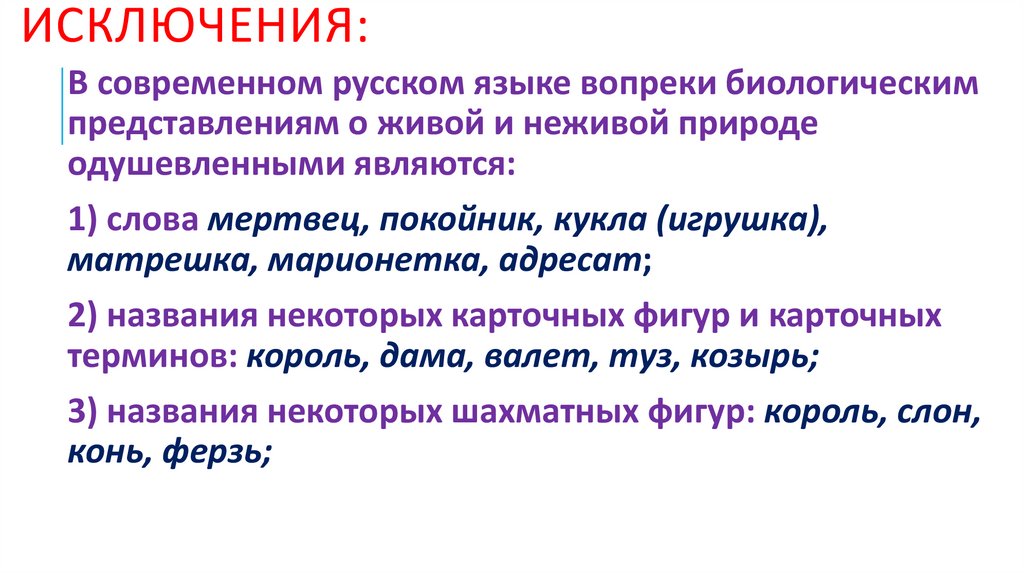 ИСКЛЮЧЕНИЯ:

В современном русском языке вопреки биологическим представлениям о живой и неживой природе одушевленными являются:

1) слова мертвец, покойник, кукла (игрушка), матрешка, марионетка, адресат;

2) названия некоторых карточных фигур и карточных терминов: король, дама, валет, туз, козырь;

3) названия некоторых шахматных фигур: король, слон, конь, ферзь;